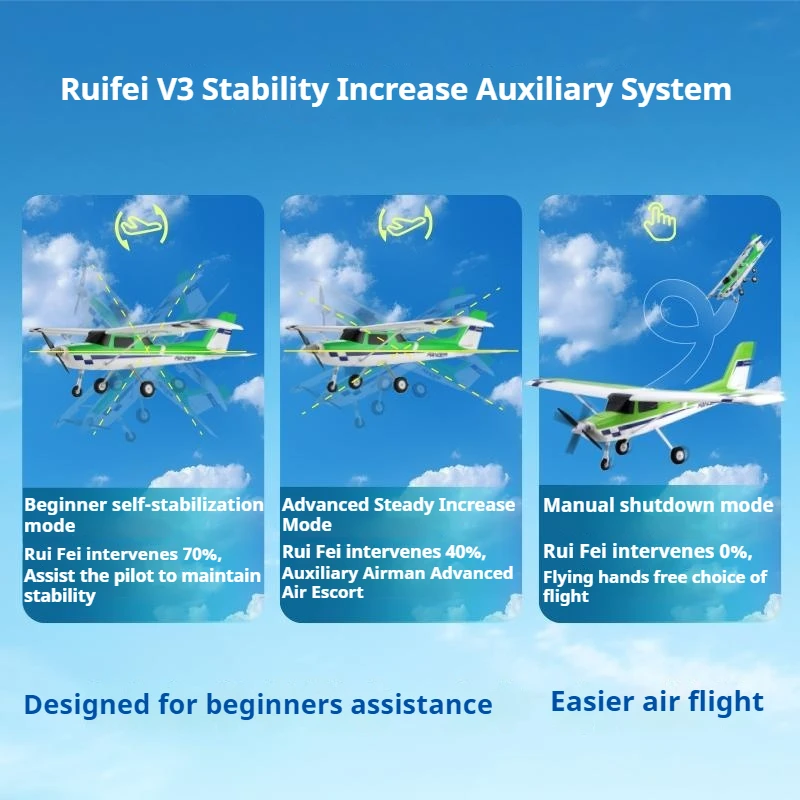 Ruifei V3 Stability Increase Auxiliary System

Beginner self-stabilization mode

Rui Fei intervenes 70%, Assist the pilot to maintain stability

Advanced Steady Increase Mode

Rui Fei intervenes 40%, Auxiliary Airman Advanced Air Escort

Manual shutdown mode

Rui Fei intervenes 0%, Flying hands free choice of flight

Designed for beginners assistance

Easier air flight